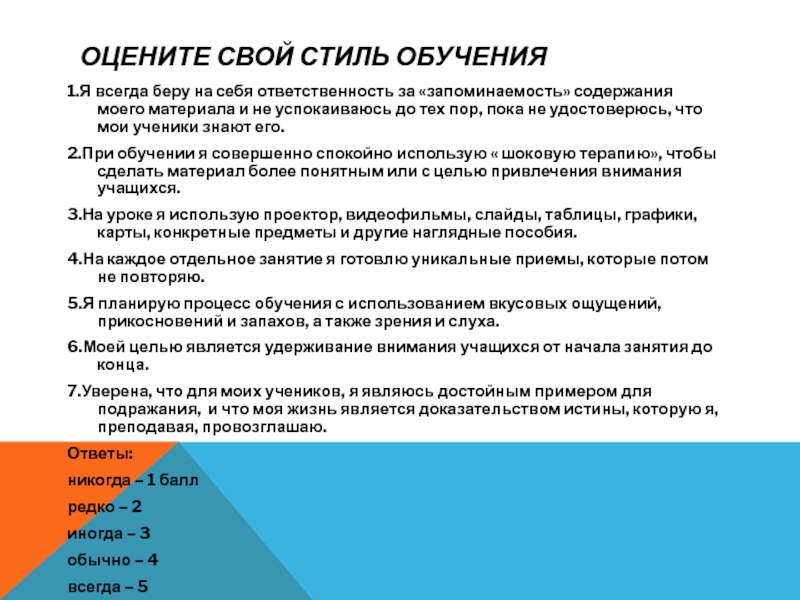 ОЦЕНИТЕ СВОЙ СТИЛЬ ОБУЧЕНИЯ

1.Я всегда беру на себя ответственность за «запоминаемость» содержания моего материала и не успокаиваюсь до тех пор, пока не удостоверюсь, что мои ученики знают его.

2.При обучении я совершенно спокойно использую « шоковую терапию», чтобы сделать материал более понятным или с целью привлечения внимания учащихся.

3.На уроке я использую проектор, видеофильмы, слайды, таблицы, графики, карты, конкретные предметы и другие наглядные пособия.

4.На каждое отдельное занятие я готовлю уникальные приемы, которые потом не повторяю.

5.Я планирую процесс обучения с использованием вкусовых ощущений, прикосновений и запахов, а также зрения и слуха.

6.Моей целью является удерживание внимания учащихся от начала занятия до конца.

7.Уверена, что для моих учеников, я являюсь достойным примером для подражания, и что моя жизнь является доказательством истины, которую я, преподавая, провозглашаю.

Ответы:

никогда – 1 балл

редко – 2

иногда – 3

обычно – 4

всегда – 5